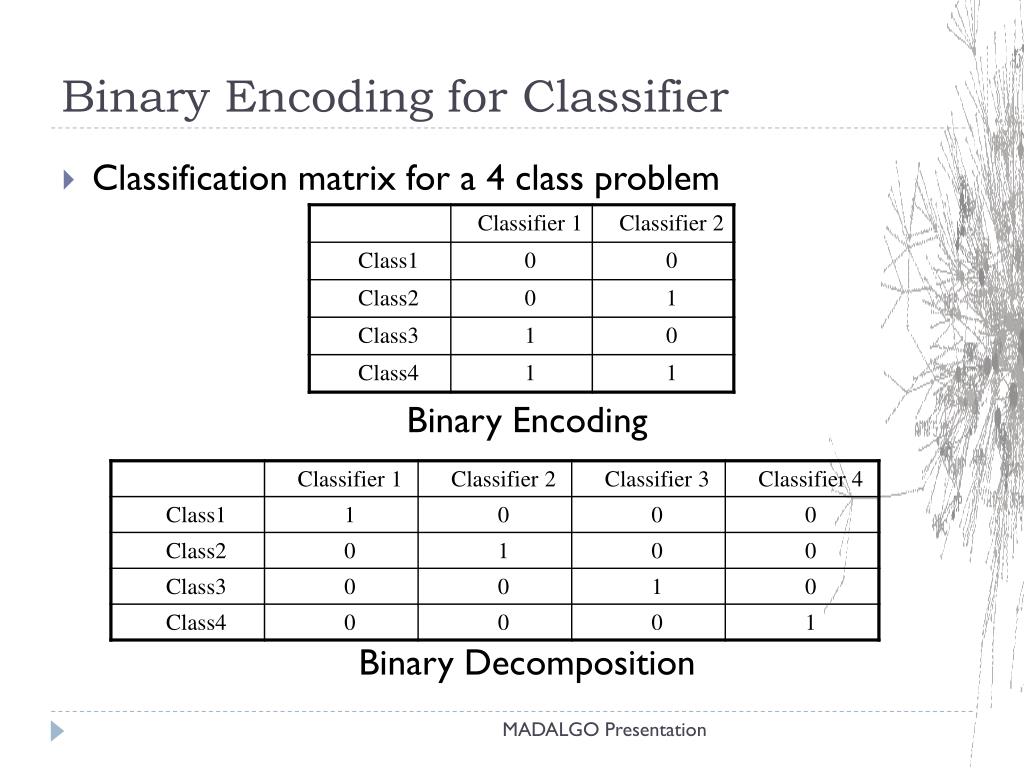 Binary Encoding for Classifier

Classification matrix for a 4 class problem

| | Classifier 1 | Classifier 2 |
|---|---|---|
| Class1 | 0 | 0 |
| Class2 | 0 | 1 |
| Class3 | 1 | 0 |
| Class4 | 1 | 1 |

Binary Encoding

| | Classifier 1 | Classifier 2 | Classifier 3 | Classifier 4 |
|---|---|---|---|---|
| Class1 | 1 | 0 | 0 | 0 |
| Class2 | 0 | 1 | 0 | 0 |
| Class3 | 0 | 0 | 1 | 0 |
| Class4 | 0 | 0 | 0 | 1 |

Binary Decomposition

MADALGO Presentation